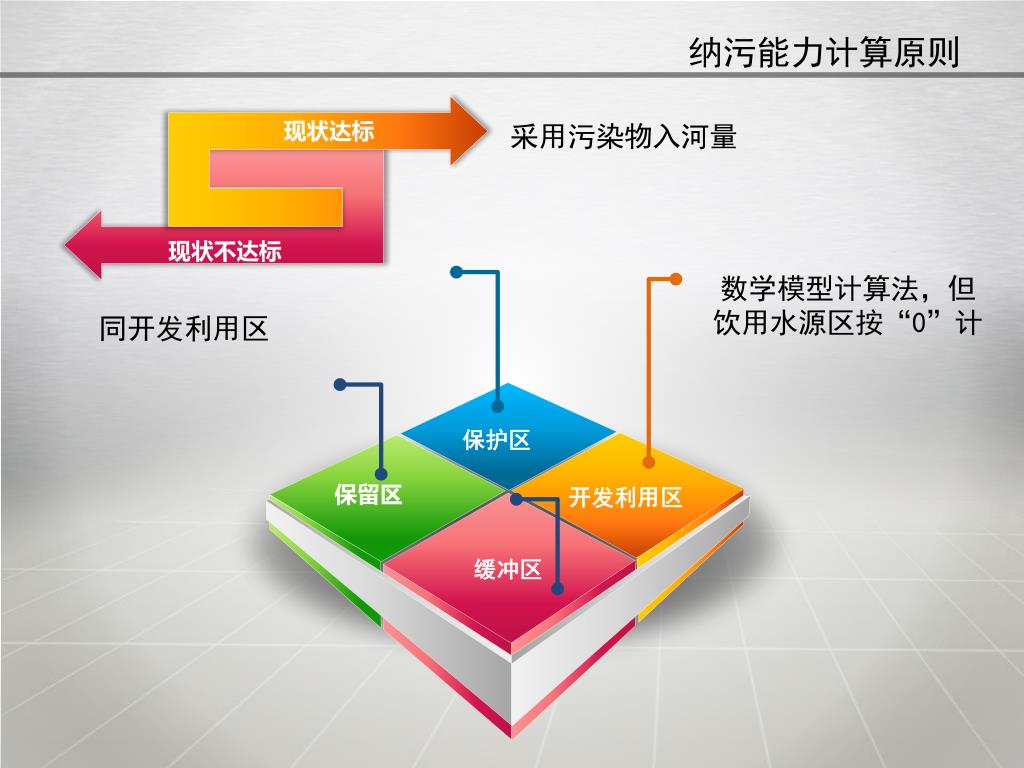 纳污能力计算原则

现状达标

采用污染物入河量

现状不达标

同开发利用区

数学模型计算法，但饮用水源区按“0”计

保护区

保留区

开发利用区

缓冲区